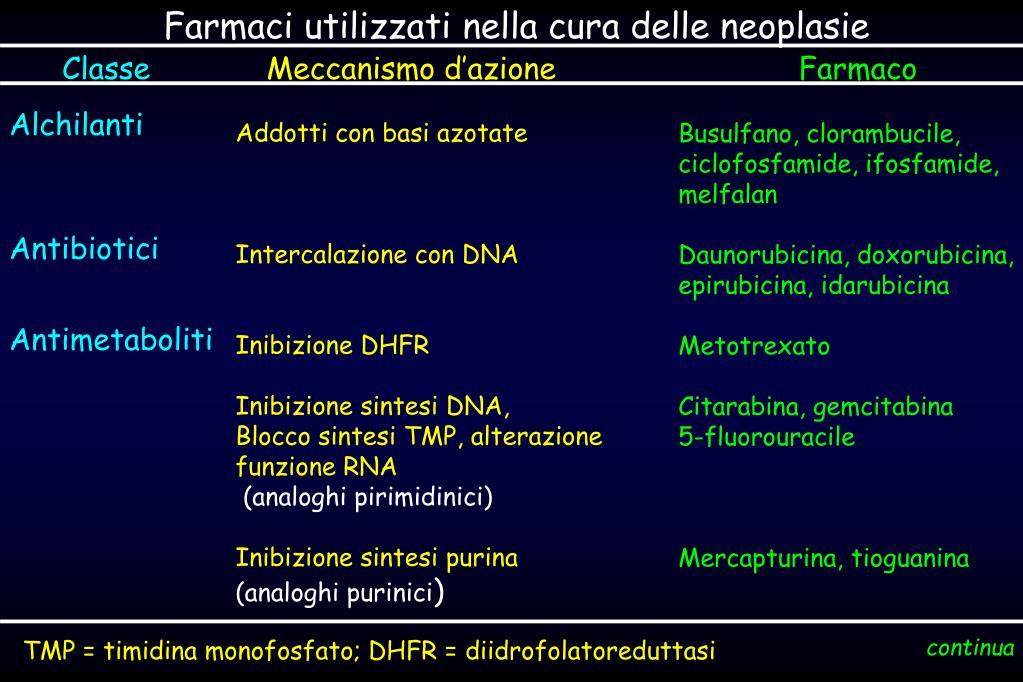 Farmaci utilizzati nella cura delle neoplasie

| Classe | Meccanismo d'azione | Farmaco |
|---|---|---|
| Alchilanti | Addotti con basi azotate | Busulfano, clorambucile, ciclofosfamide, ifosfamide, melfalan |
| Antibiotici | Intercalazione con DNA | Daunorubicina, doxorubicina, epirubicina, idarubicina |
| Antimetaboliti | Inibizione DHFR | Metotrexato |
| | Inibizione sintesi DNA, Blocco sintesi TMP, alterazione funzione RNA (analoghi pirimidinici) | Citarabina, gemcitabina 5-fluorouracile |
| | Inibizione sintesi purina (analoghi purinici) | Mercapturina, tioguanina |

TMP = timidina monofosfato; DHFR = diidrofolatoreduttasi

continua